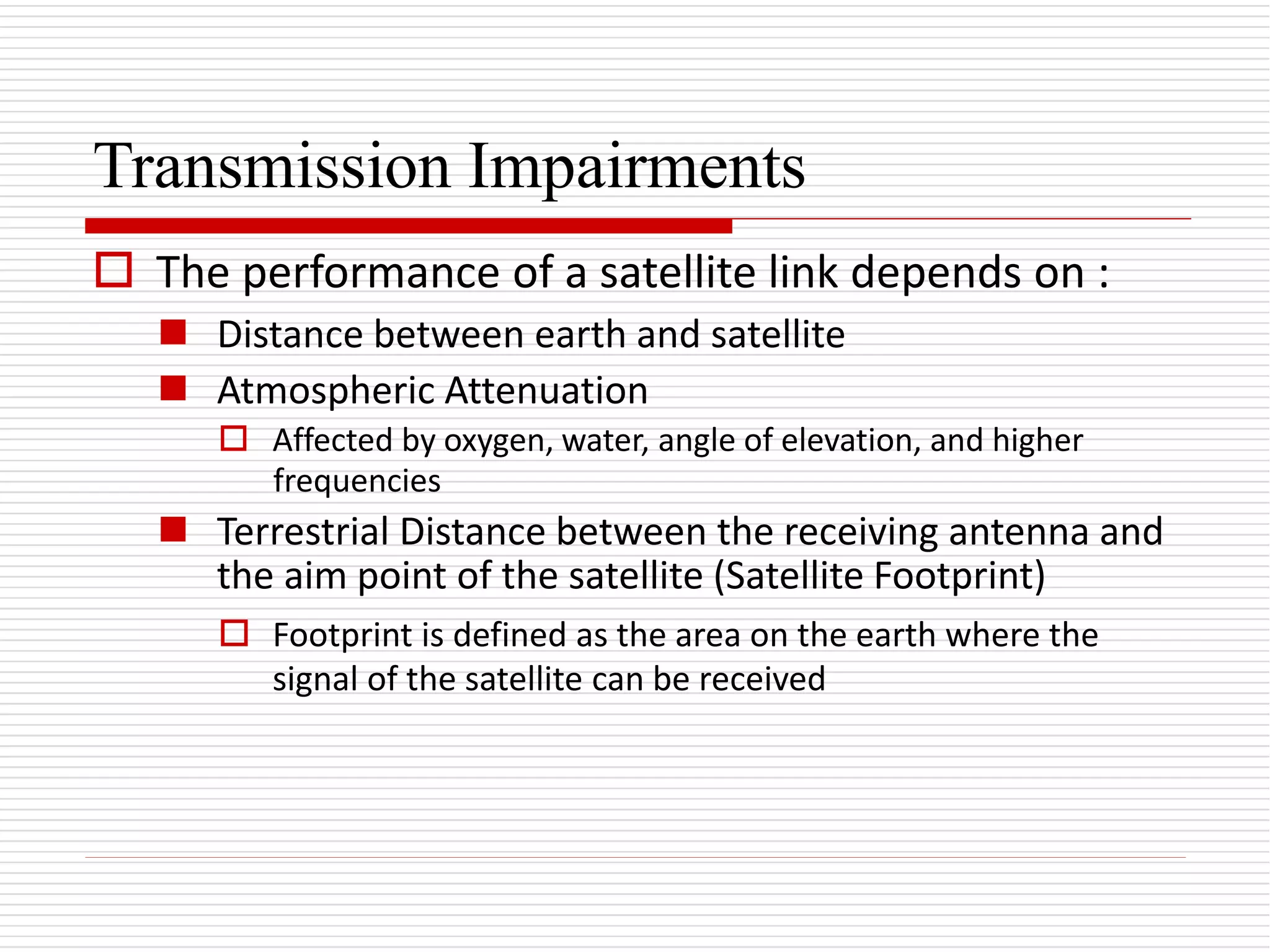 Transmission Impairments

The performance of a satellite link depends on :

Distance between earth and satellite

Atmospheric Attenuation

Affected by oxygen, water, angle of elevation, and higher frequencies

Terrestrial Distance between the receiving antenna and the aim point of the satellite (Satellite Footprint)

Footprint is defined as the area on the earth where the signal of the satellite can be received